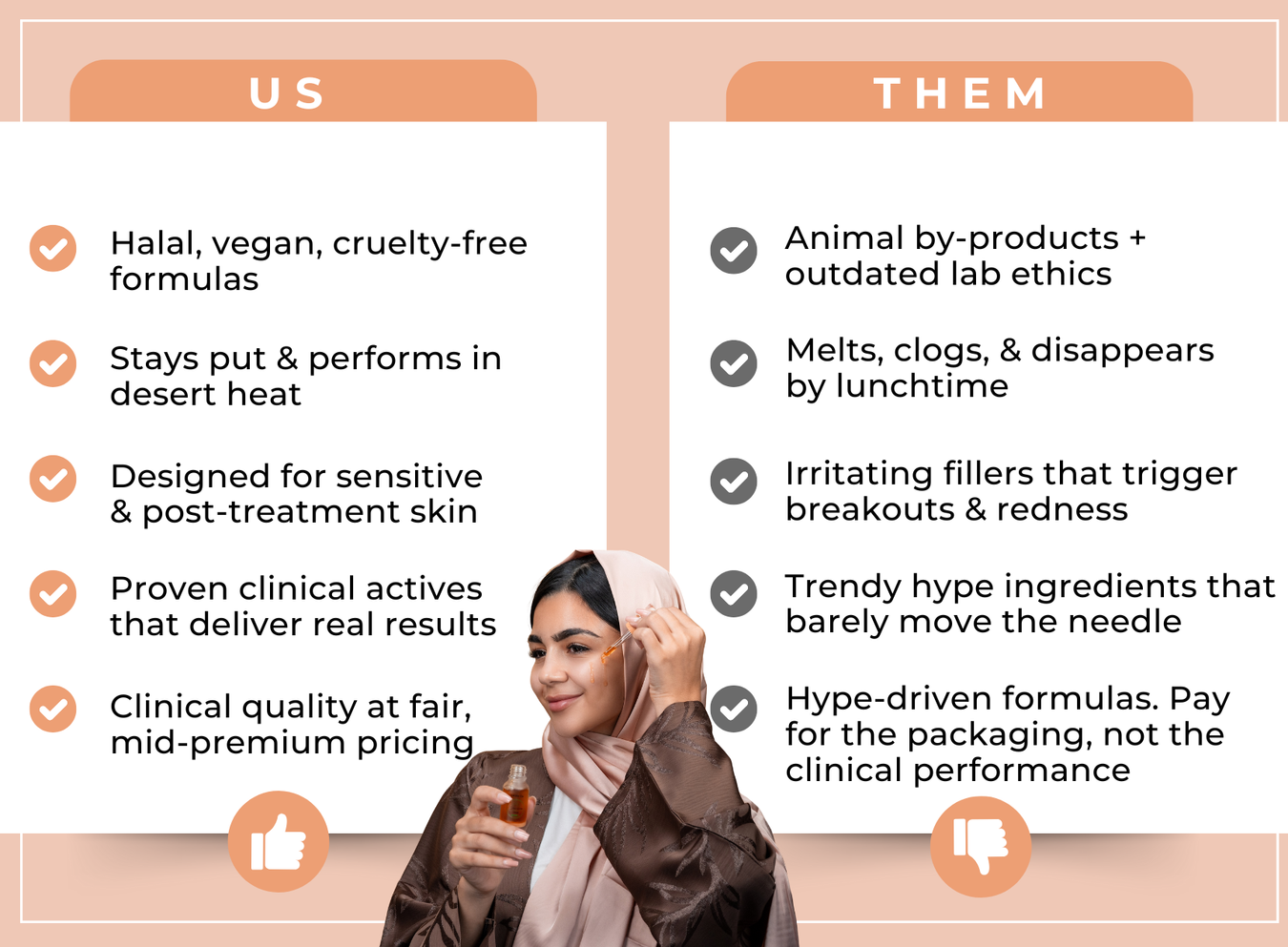 US

Halal, vegan, cruelty-free formulas

Stays put & performs in desert heat

Designed for sensitive & post-treatment skin

Proven clinical actives that deliver real results

Clinical quality at fair, mid-premium pricing

THEM

Animal by-products + outdated lab ethics

Melts, clogs, & disappears by lunchtime

Irritating fillers that trigger breakouts & redness

Trendy hype ingredients that barely move the needle

Hype-driven formulas. Pay for the packaging, not the clinical performance